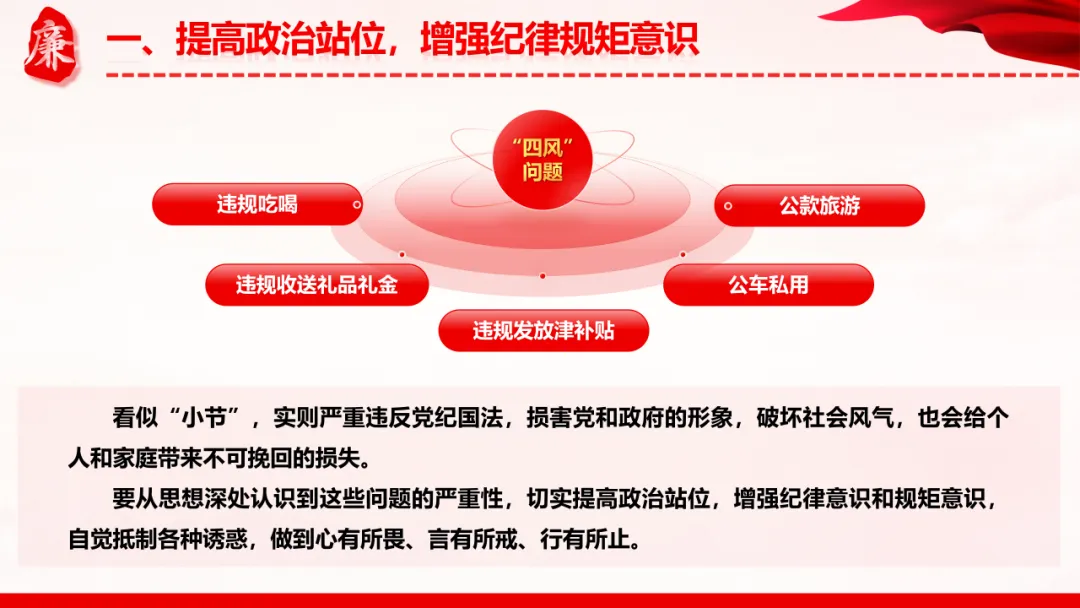 廉

一、提高政治站位，增强纪律规矩意识

“四风”问题

违规吃喝

公款旅游

违规收送礼品礼金

公车私用

违规发放津补贴

看似“小节”，实则严重违反党纪国法，损害党和政府的形象，破坏社会风气，也会给个人和家庭带来不可挽回的损失。

要从思想深处认识到这些问题的严重性，切实提高政治站位，增强纪律意识和规矩意识，自觉抵制各种诱惑，做到心有所畏、言有所戒、行有所止。